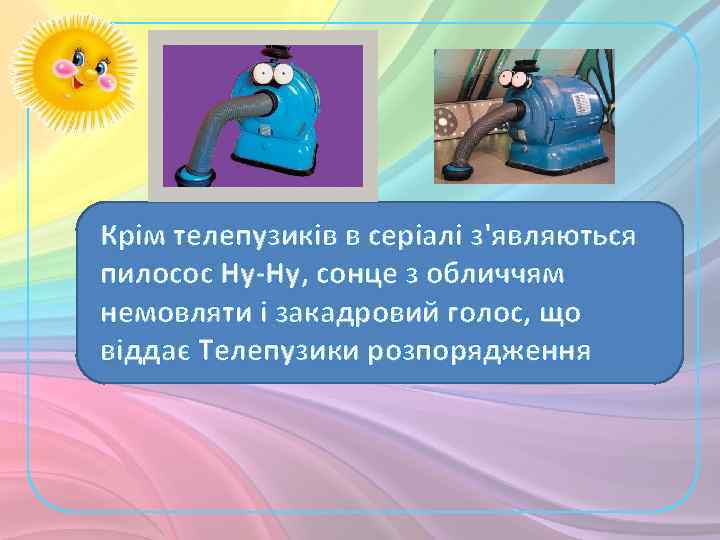 Крім телепузиків в серіалі з'являються пилосос Ну-Ну, сонце з обличчям немовляти і закадровий голос, що віддає Телепузики розпорядження